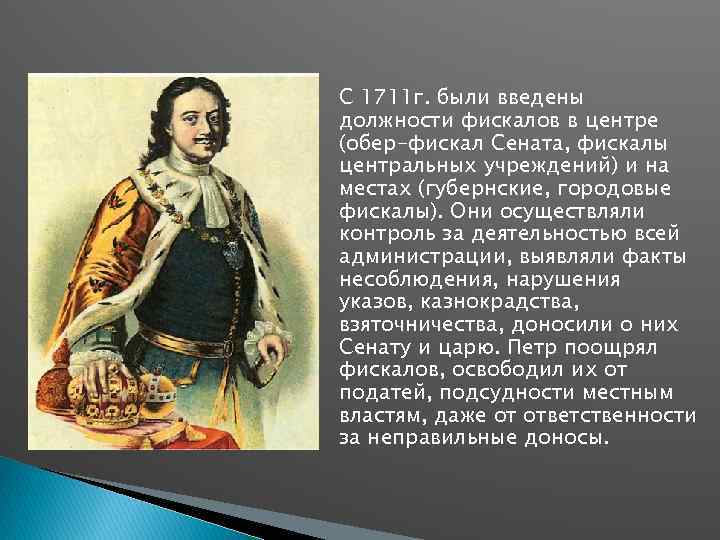 С 1711г. были введены должности фискалов в центре (обер-фискал Сената, фискалы центральных учреждений) и на местах (губернские, городовые фискалы). Они осуществляли контроль за деятельностью всей администрации, выявляли факты несоблюдения, нарушения указов, казнокрадства, взяточничества, доносили о них Сенату и царю. Петр поощрял фискалов, освободил их от податей, подсудности местным властям, даже от ответственности за неправильные доносы.